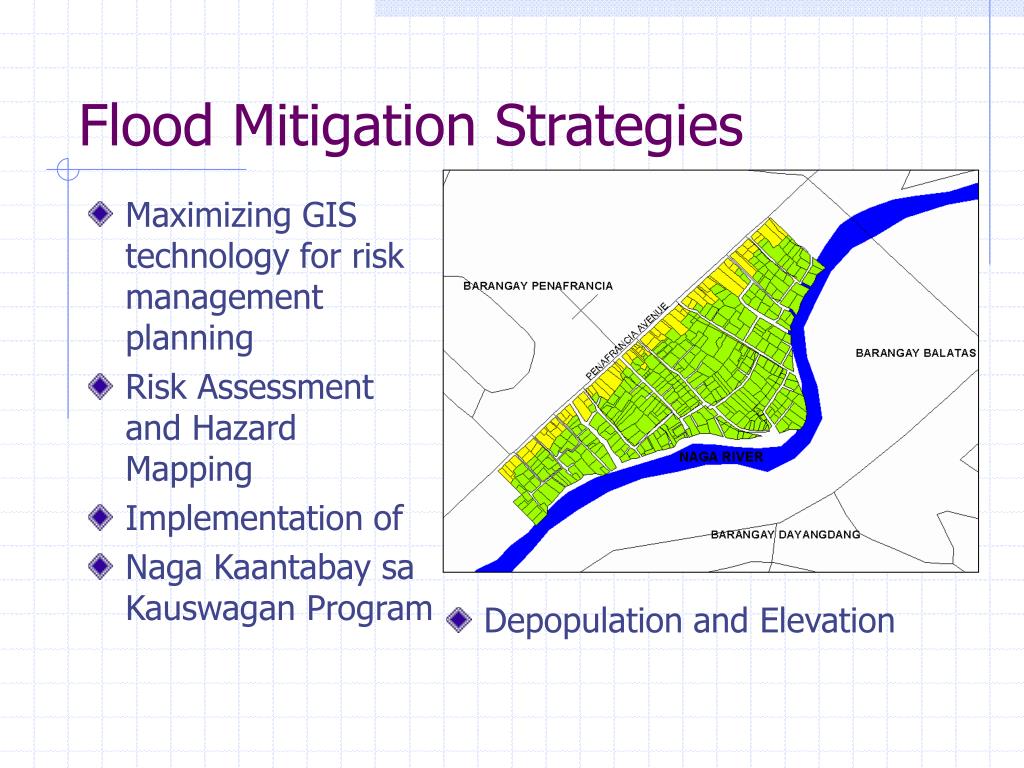 Flood Mitigation Strategies

Maximizing GIS technology for risk management planning

Risk Assessment and Hazard Mapping

Implementation of

Naga Kaantabay sa Kauswagan Program

BARANGAY PENAFRANCIA

PENAFRANCIA AVENUE

BARANGAY BALATAS

NAGA RIVER

BARANGAY DAYANGDANG

Depopulation and Elevation